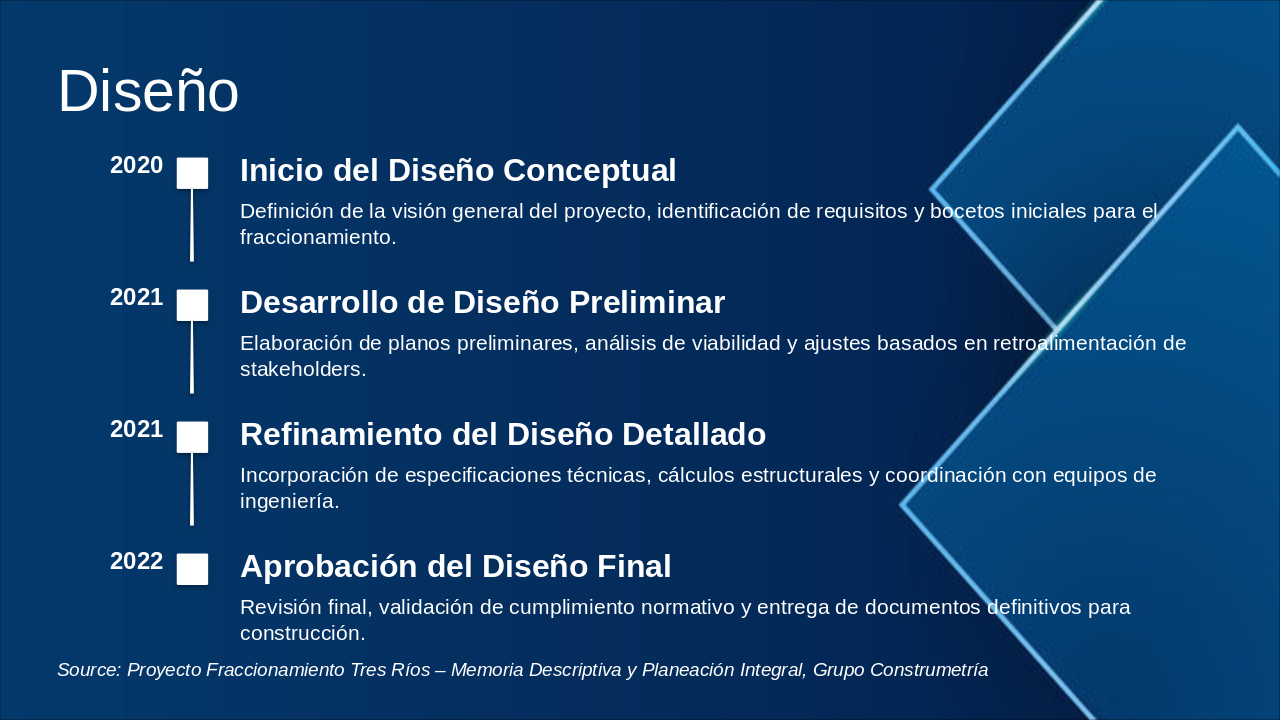 Diseño

2020

Inicio del Diseño Conceptual

Definición de la visión general del proyecto, identificación de requisitos y bocetos iniciales para el fraccionamiento.

2021

Desarrollo de Diseño Preliminar

Elaboración de planos preliminares, análisis de viabilidad y ajustes basados en retroalimentación de stakeholders.

2021

Refinamiento del Diseño Detallado

Incorporación de especificaciones técnicas, cálculos estructurales y coordinación con equipos de ingeniería.

2022

Aprobación del Diseño Final

Revisión final, validación de cumplimiento normativo y entrega de documentos definitivos para construcción.

Source: Proyecto Fraccionamiento Tres Ríos – Memoria Descriptiva y Planeación Integral, Grupo Construmetría